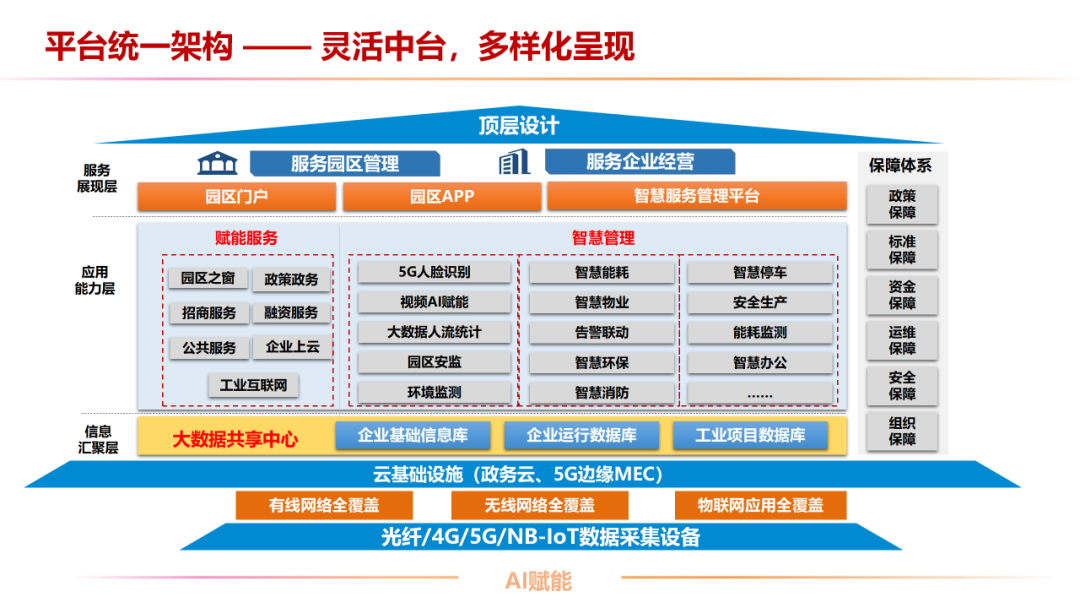 平台统一架构 —— 灵活中台，多样化呈现

顶层设计

服务展现层

服务园区管理

服务企业经营

园区门户

园区APP

智慧服务管理平台

应用能力层

赋能服务

园区之窗

政策政务

招商服务

融资服务

公共服务

企业上云

工业互联网

智慧管理

5G人脸识别

视频AI赋能

大数据人流统计

园区安监

环境监测

智慧能耗

智慧物业

告警联动

智慧环保

智慧消防

智慧停车

安全生产

能耗监测

智慧办公

……

信息汇聚层

大数据共享中心

企业基础信息库

企业运行数据库

工业项目数据库

保障体系

政策保障

标准保障

资金保障

运维保障

安全保障

组织保障

云基础设施（政务云、5G边缘MEC）

有线网络全覆盖

无线网络全覆盖

物联网应用全覆盖

光纤/4G/5G/NB-IoT数据采集设备

AI赋能